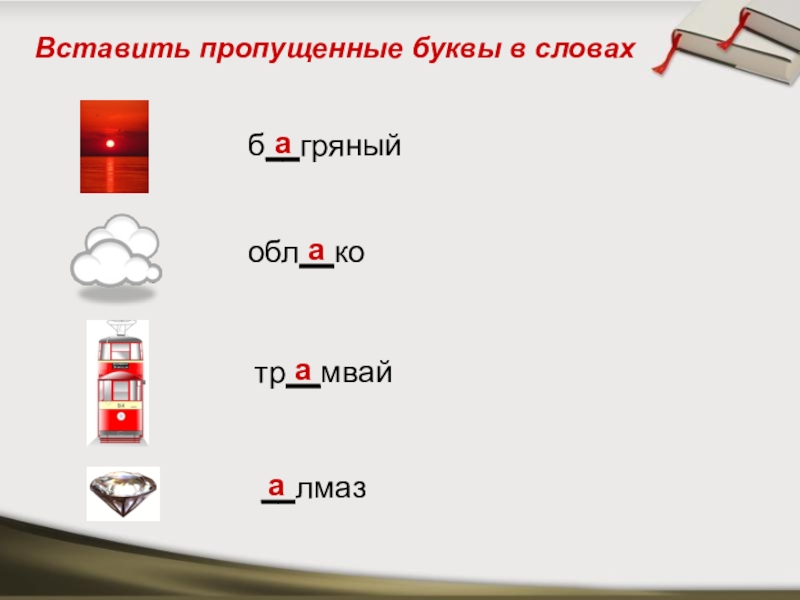 Вставить пропущенные буквы в словах

б_а_гряный

обл_а_ко

тр_а_мвай

_а_лмаз